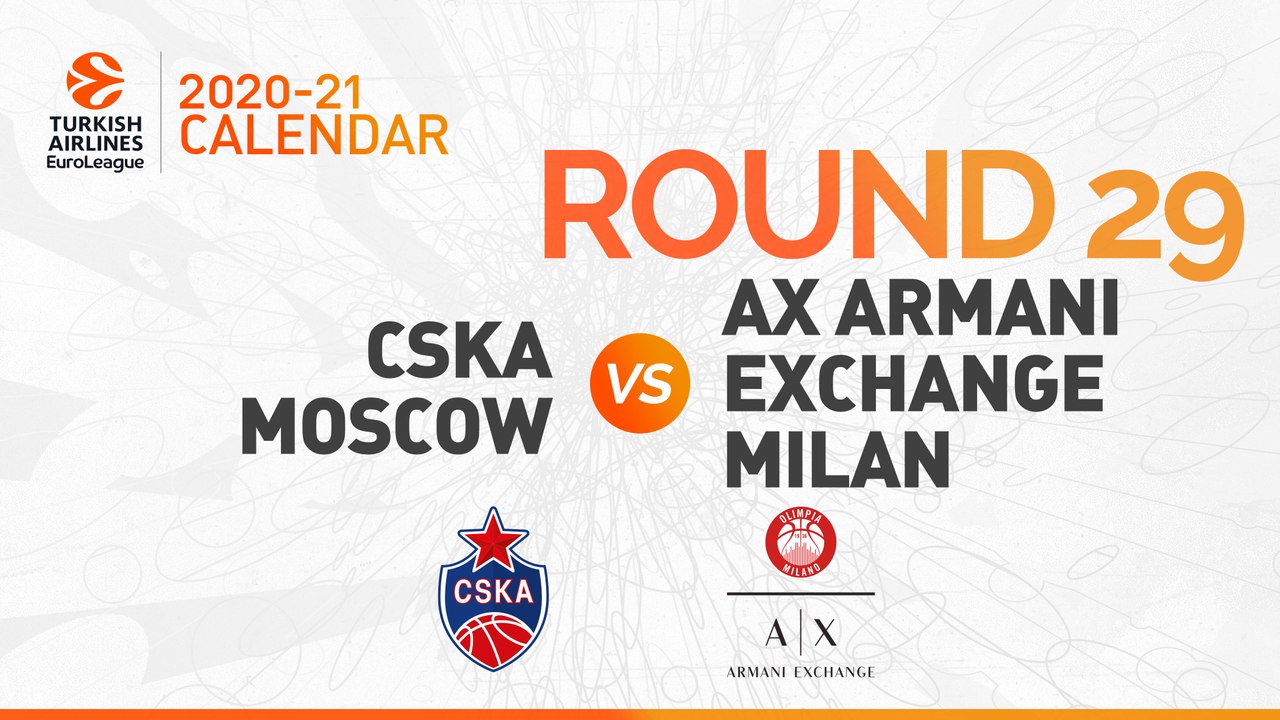 TURKISH AIRLINES EuroLeague

2020-21 CALENDAR

ROUND 29

CSKA MOSCOW

VS

AX ARMANI EXCHANGE MILAN

CSKA

OLIMPIA MILANO

A|X

ARMANI EXCHANGE